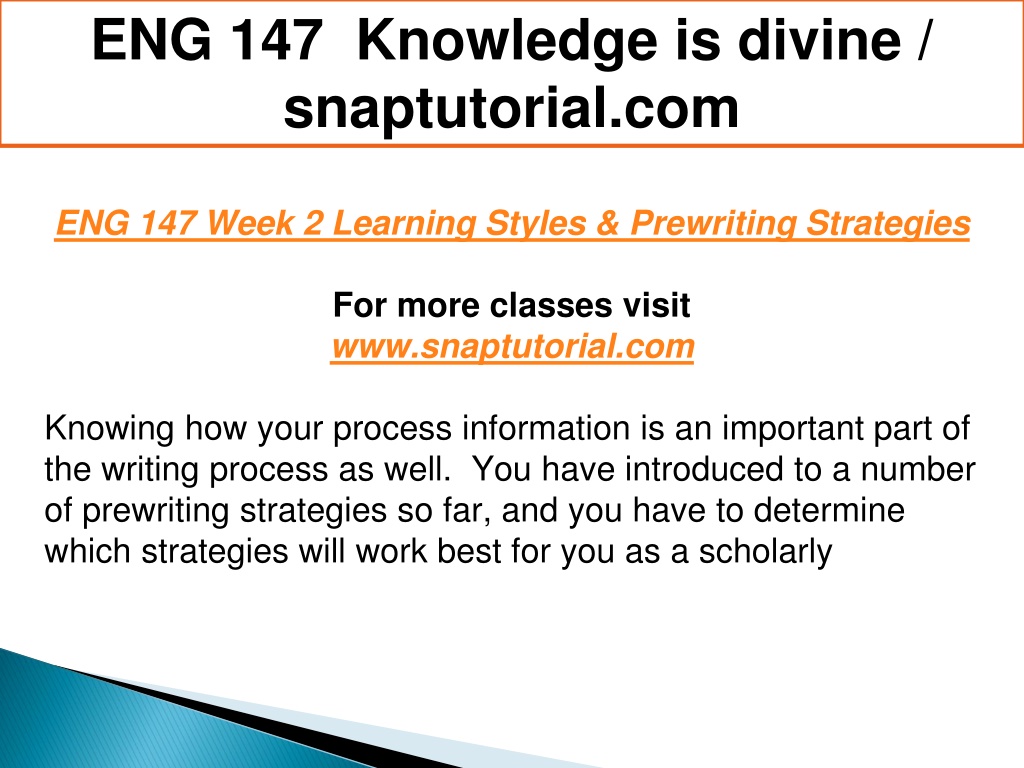 ENG 147 Knowledge is divine / snaptutorial.com

ENG 147 Week 2 Learning Styles & Prewriting Strategies

For more classes visit
www.snaptutorial.com

Knowing how your process information is an important part of the writing process as well. You have introduced to a number of prewriting strategies so far, and you have to determine which strategies will work best for you as a scholarly